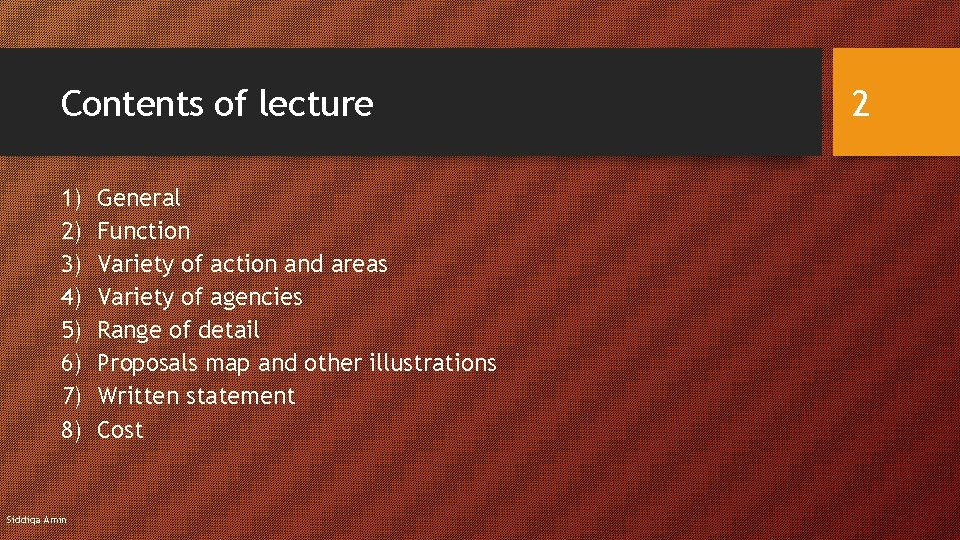 Contents of lecture

2

1) General
2) Function
3) Variety of action and areas
4) Variety of agencies
5) Range of detail
6) Proposals map and other illustrations
7) Written statement
8) Cost

Siddiqa Amin